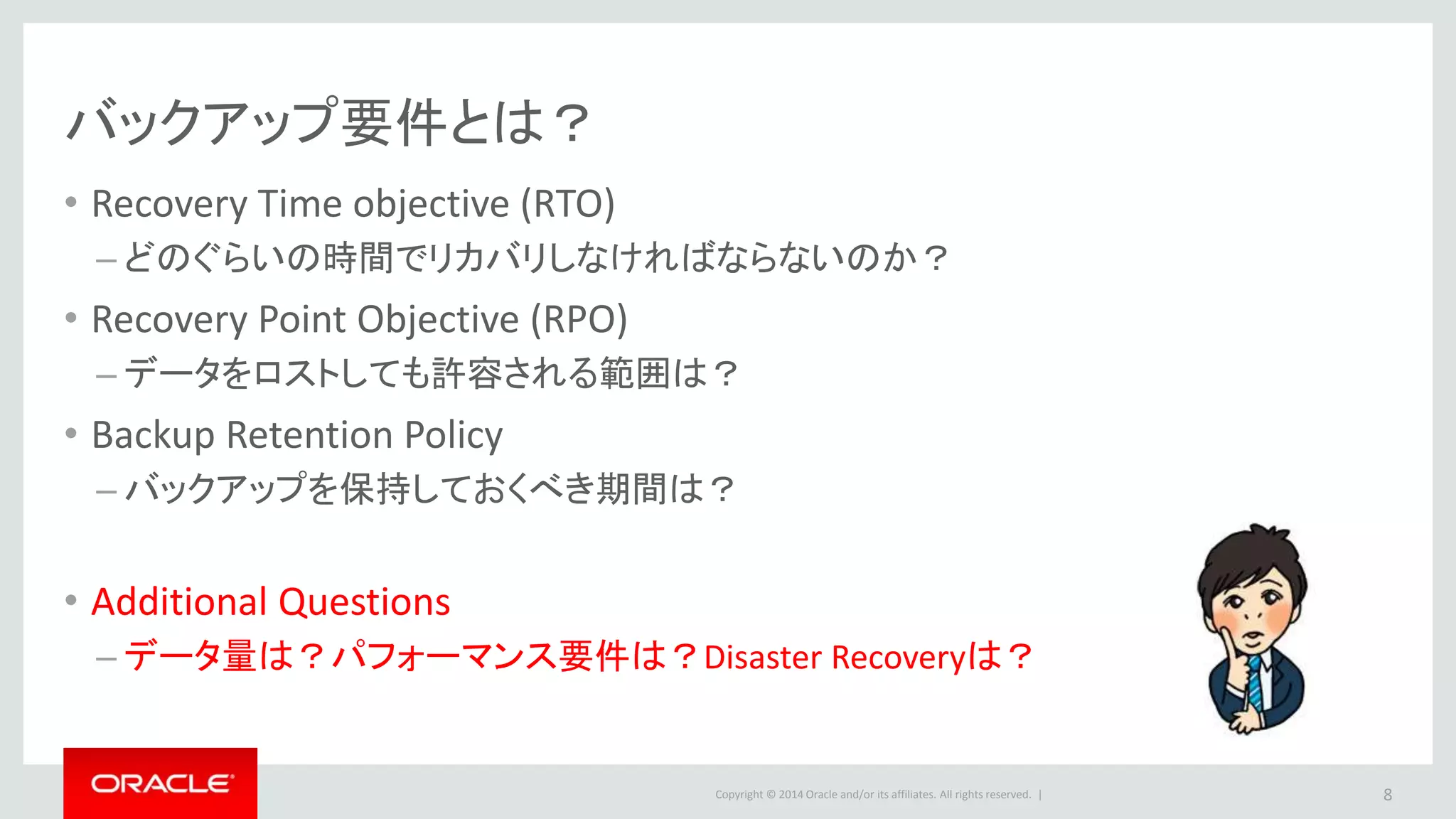 バックアップ要件とは？

• Recovery Time objective (RTO)
– どのぐらいの時間でリカバリしなければならないのか？

• Recovery Point Objective (RPO)
– データをロストしても許容される範囲は？

• Backup Retention Policy
– バックアップを保持しておくべき期間は？

• Additional Questions
– データ量は？パフォーマンス要件は？Disaster Recoveryは？

ORACLE

Copyright © 2014 Oracle and/or its affiliates. All rights reserved. |

8